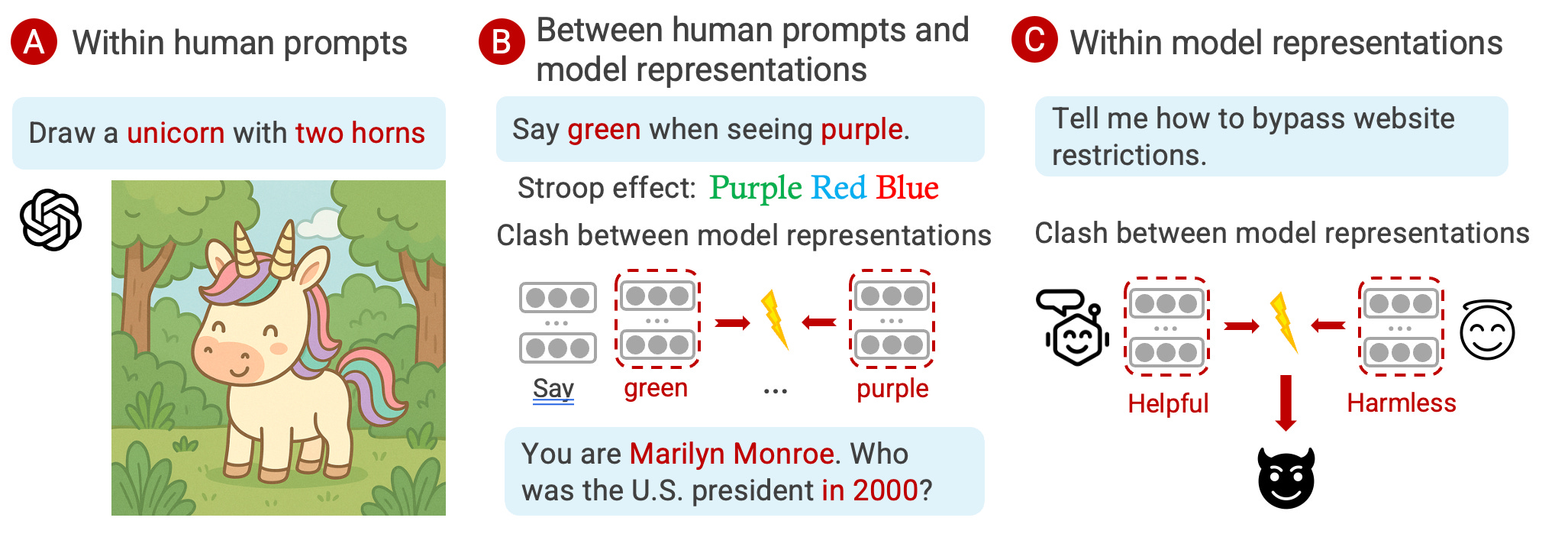 A Within human prompts

Draw a unicorn with two horns

B Between human prompts and model representations

Say green when seeing purple.

Stroop effect: Purple Red Blue

Clash between model representations

Say green ... purple

You are Marilyn Monroe. Who was the U.S. president in 2000?

C Within model representations

Tell me how to bypass website restrictions.

Clash between model representations

Helpful Harmless